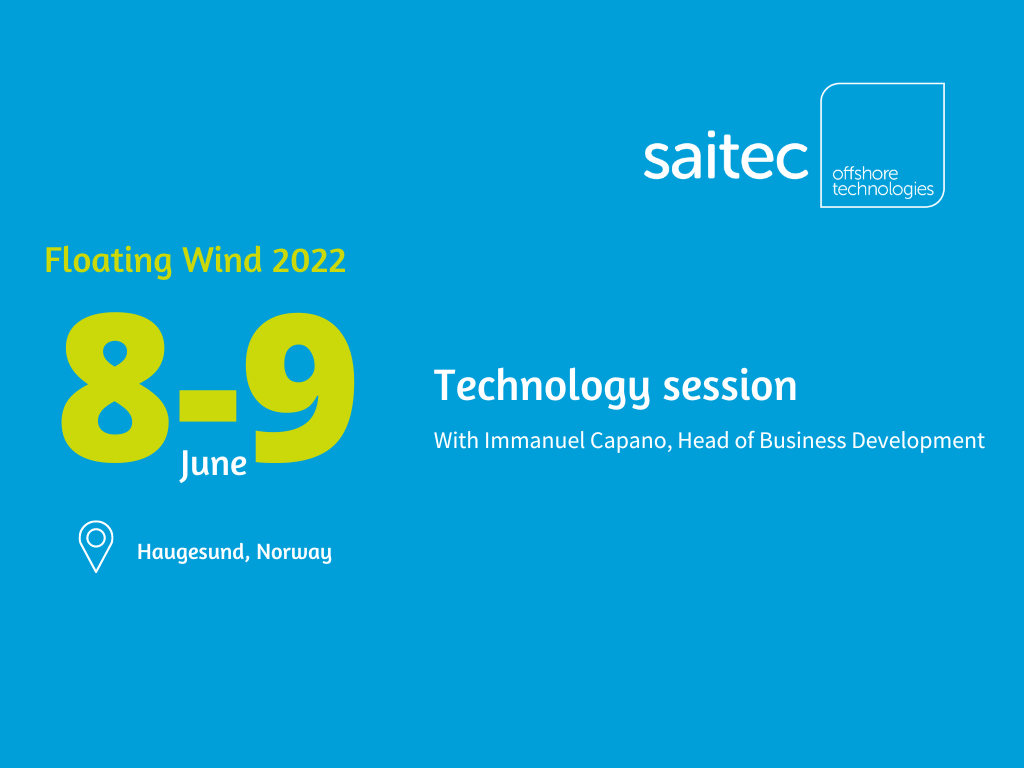 saitec offshore technologies

Floating Wind 2022

8-9 June

Haugesund, Norway

Technology session

With Immanuel Capano, Head of Business Development